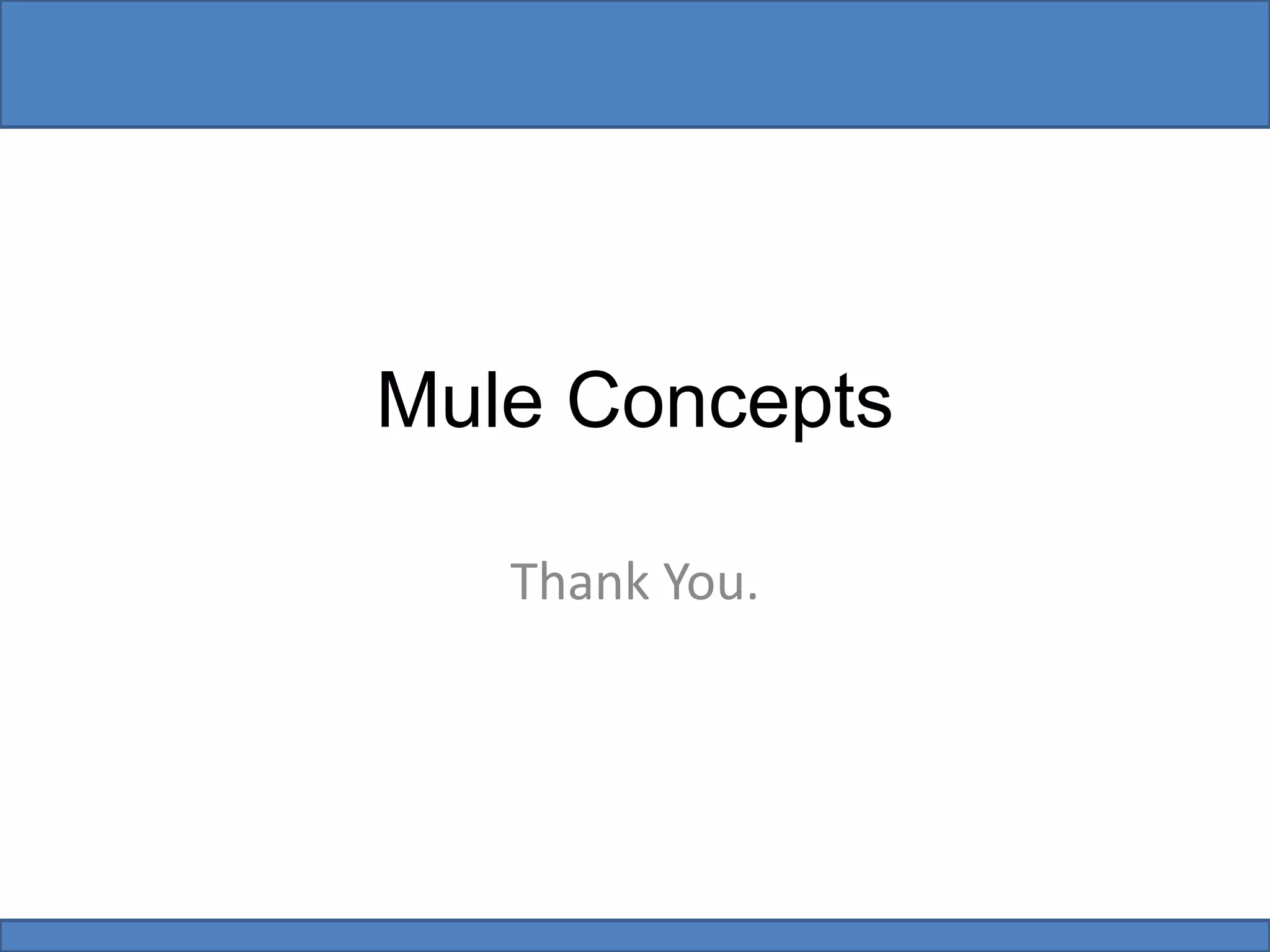 Mule Concepts

Thank You.